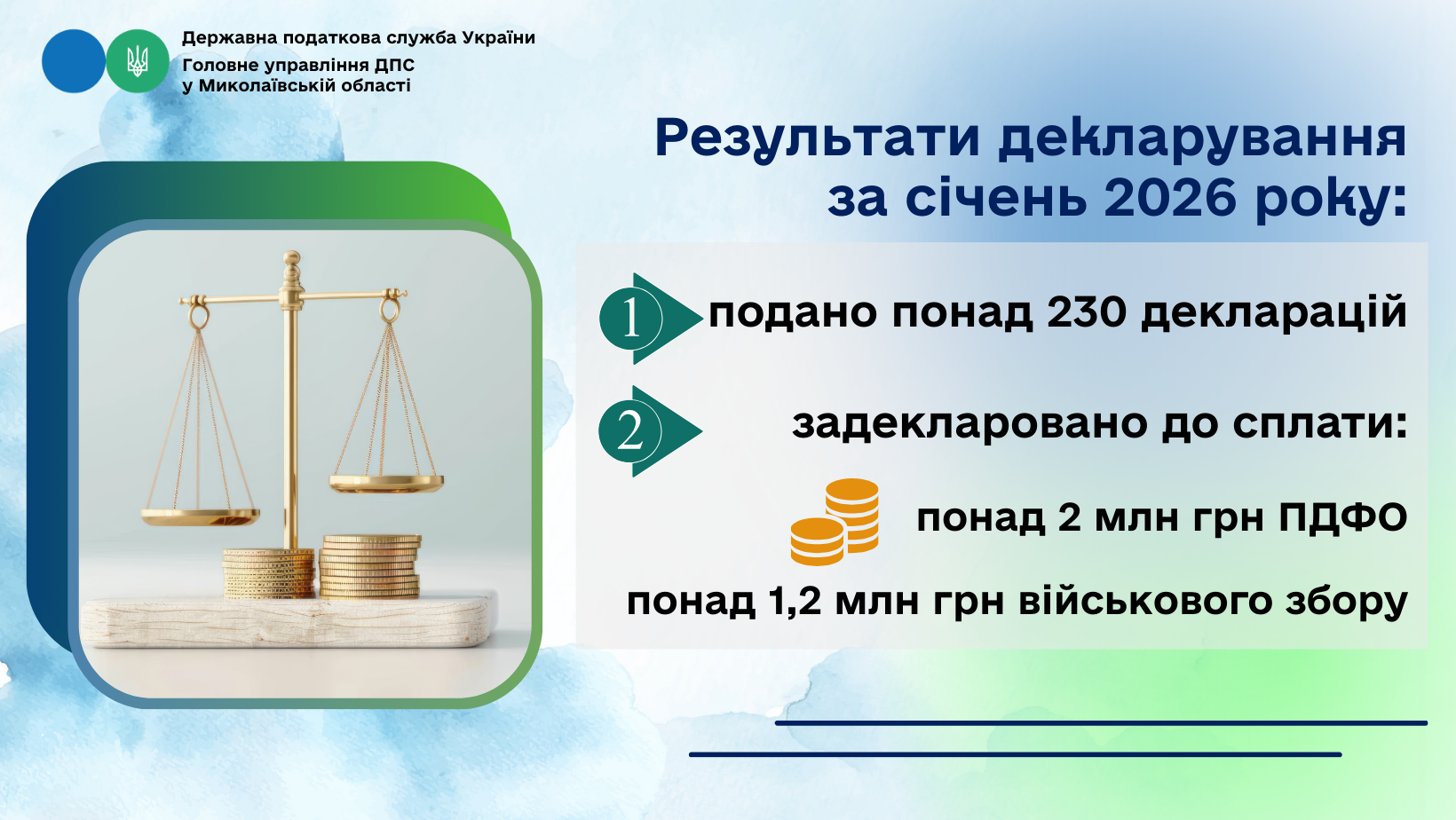 Державна податкова служба України
Головне управління ДПС
у Миколаївській області

Результати декларування
за січень 2026 року:

1 подано понад 230 декларацій

2 задекларовано до сплати:

понад 2 млн грн ПДФО

понад 1,2 млн грн військового збору